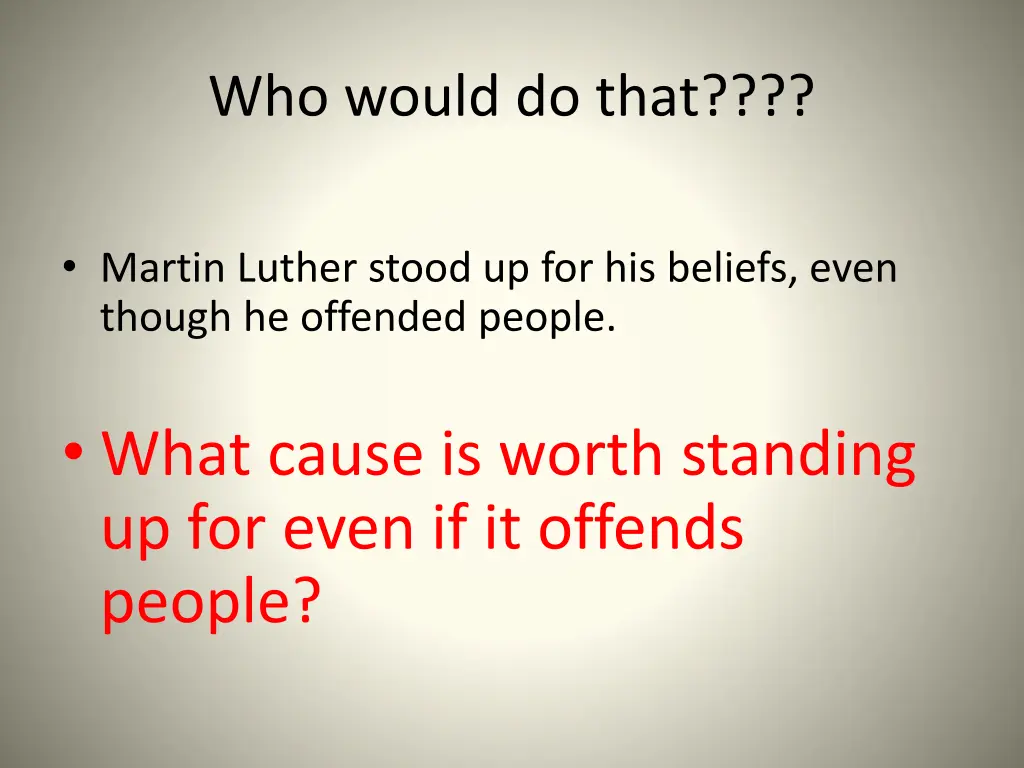 Who would do that????

• Martin Luther stood up for his beliefs, even though he offended people.

• What cause is worth standing up for even if it offends people?